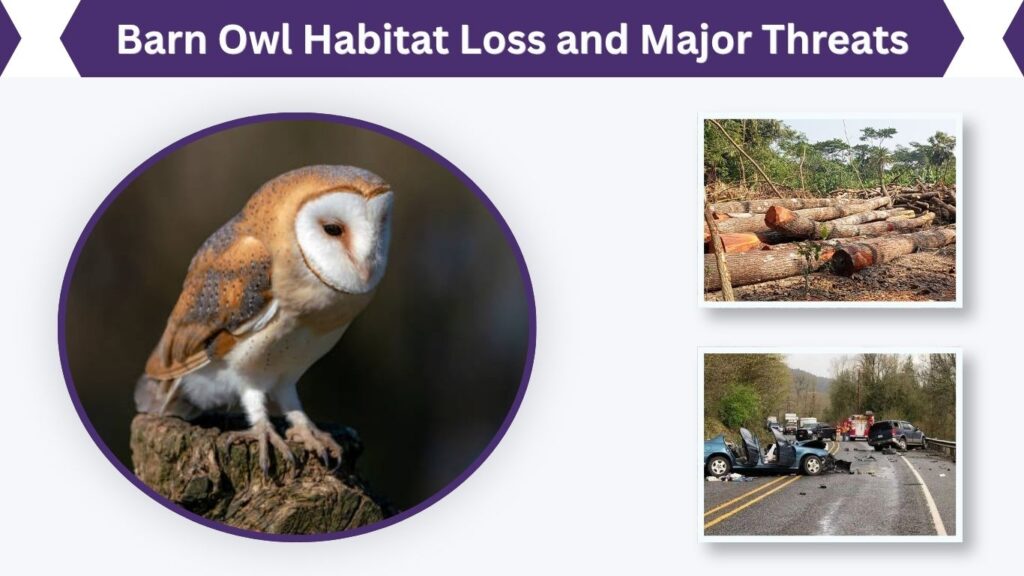 Barn Owl Habitat Loss and Major Threats